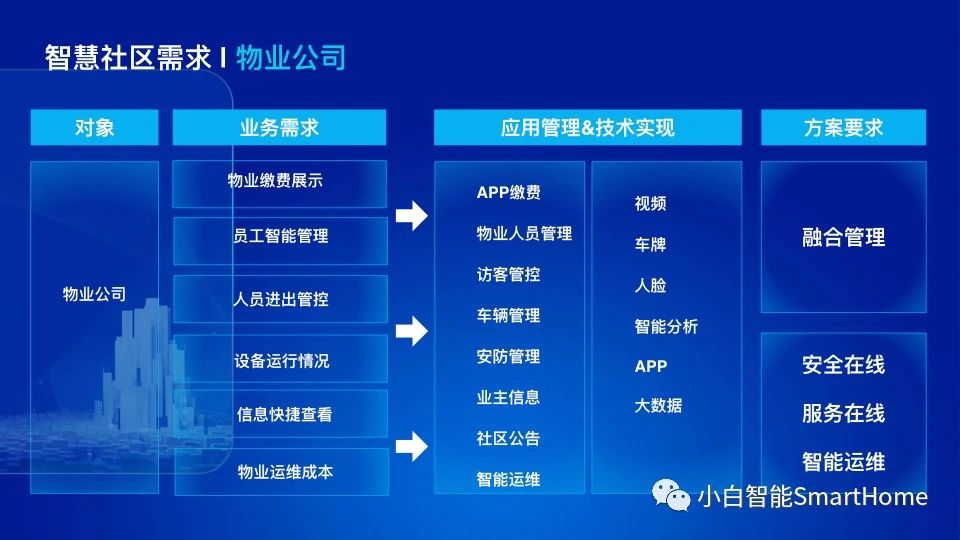 智慧社区需求 I 物业公司

对象

物业公司

业务需求

物业缴费展示

员工智能管理

人员进出管控

设备运行情况

信息快捷查看

物业运维成本

应用管理&技术实现

APP缴费

物业人员管理

访客管控

车辆管理

安防管理

业主信息

社区公告

智能运维

视频

车牌

人脸

智能分析

APP

大数据

方案要求

融合管理

安全在线

服务在线

智能运维

小白智能SmartHome